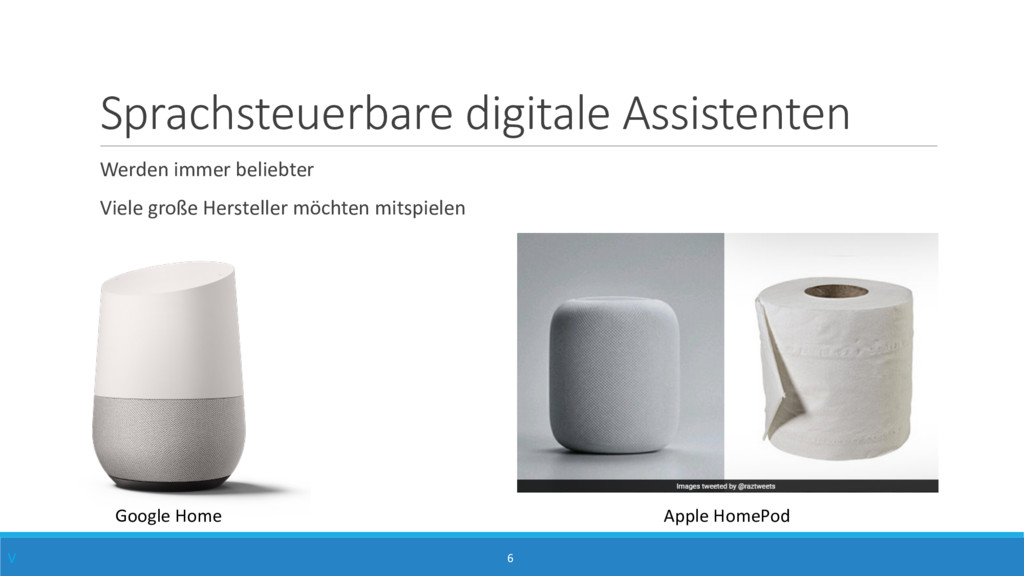 Sprachsteuerbare digitale Assistenten

Werden immer beliebter

Viele große Hersteller möchten mitspielen

Images tweeted by @raztweets

Google Home

Apple HomePod

V

6